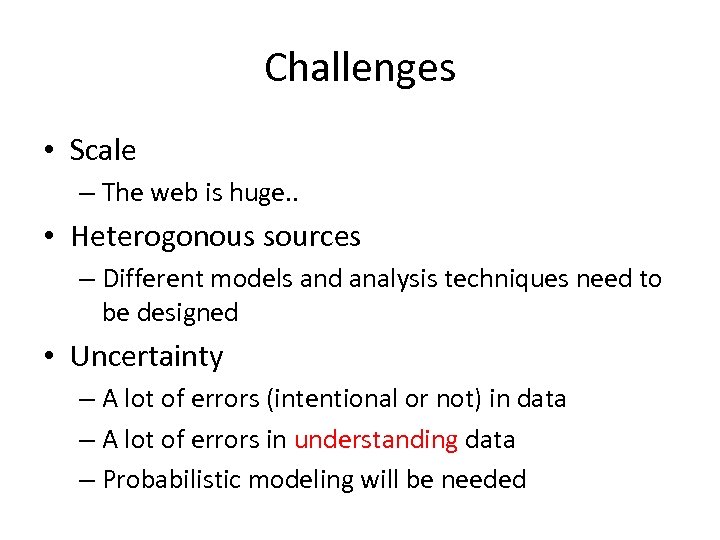 Challenges

• Scale
– The web is huge..
• Heterogonous sources
– Different models and analysis techniques need to be designed
• Uncertainty
– A lot of errors (intentional or not) in data
– A lot of errors in understanding data
– Probabilistic modeling will be needed